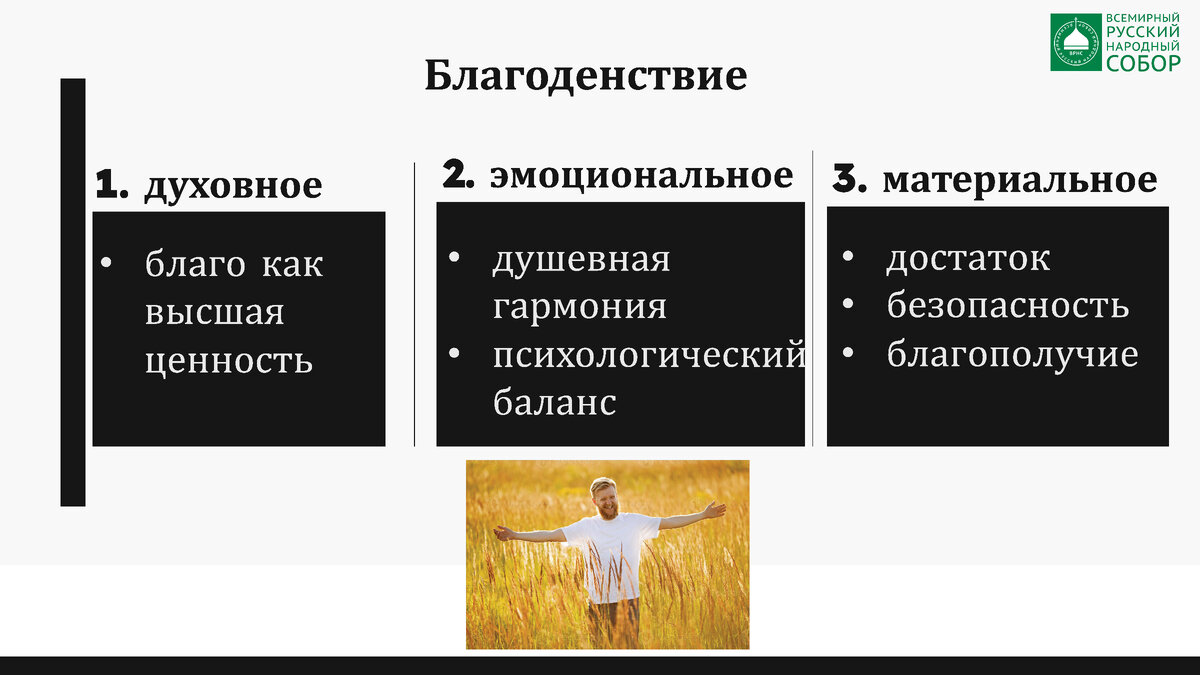 ВСЕМИРНЫЙ РУССКИЙ НАРОДНЫЙ СОБОР

Благоденствие

1. духовное

• благо как высшая ценность

2. эмоциональное

• душевная гармония
• психологический баланс

3. материальное

• достаток
• безопасность
• благополучие